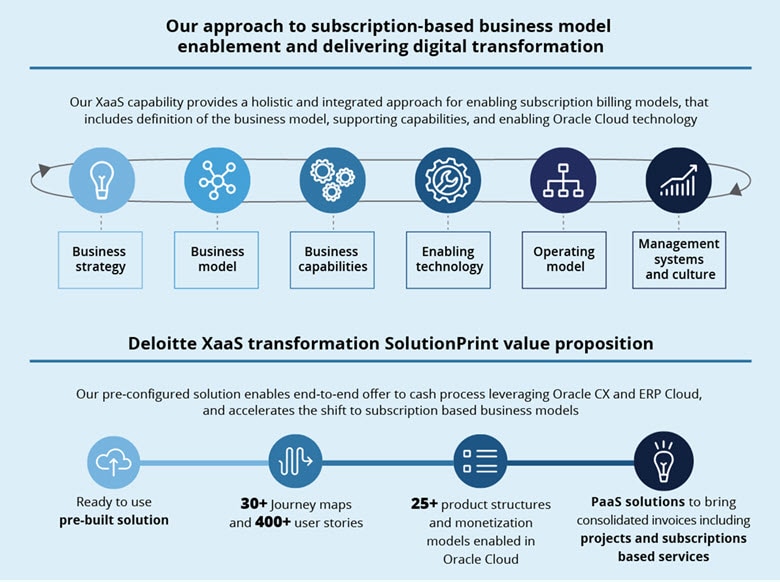 Our approach to subscription-based business model enablement and delivering digital transformation

Our XaaS capability provides a holistic and integrated approach for enabling subscription billing models, that includes definition of the business model, supporting capabilities, and enabling Oracle Cloud technology

Business strategy

Business model

Business capabilities

Enabling technology

Operating model

Management systems and culture

Deloitte XaaS transformation SolutionPrint value proposition

Our pre-configured solution enables end-to-end offer to cash process leveraging Oracle CX and ERP Cloud, and accelerates the shift to subscription based business models

Ready to use pre-built solution

30+ Journey maps and 400+ user stories

25+ product structures and monetization models enabled in Oracle Cloud

PaaS solutions to bring consolidated invoices including projects and subscriptions based services